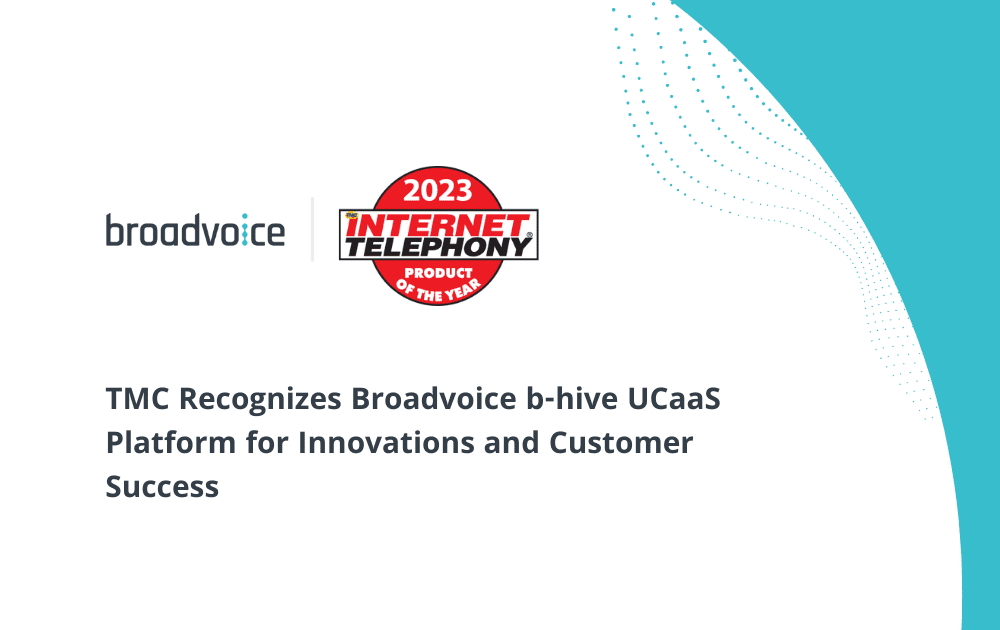 broadvoice

2023
TMC
INTERNET
TELEPHONY
PRODUCT
OF THE YEAR

TMC Recognizes Broadvoice b-hive UCaaS Platform for Innovations and Customer Success